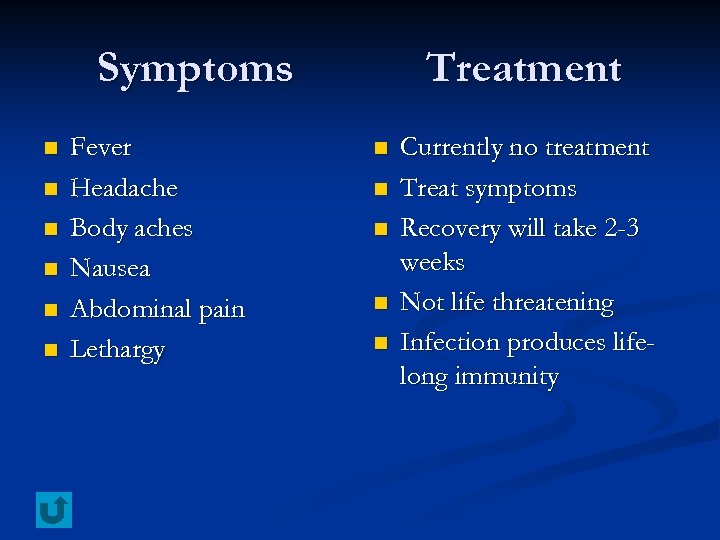 Symptoms

- Fever
- Headache
- Body aches
- Nausea
- Abdominal pain
- Lethargy

Treatment

- Currently no treatment
- Treat symptoms
- Recovery will take 2-3 weeks
- Not life threatening
- Infection produces life-long immunity